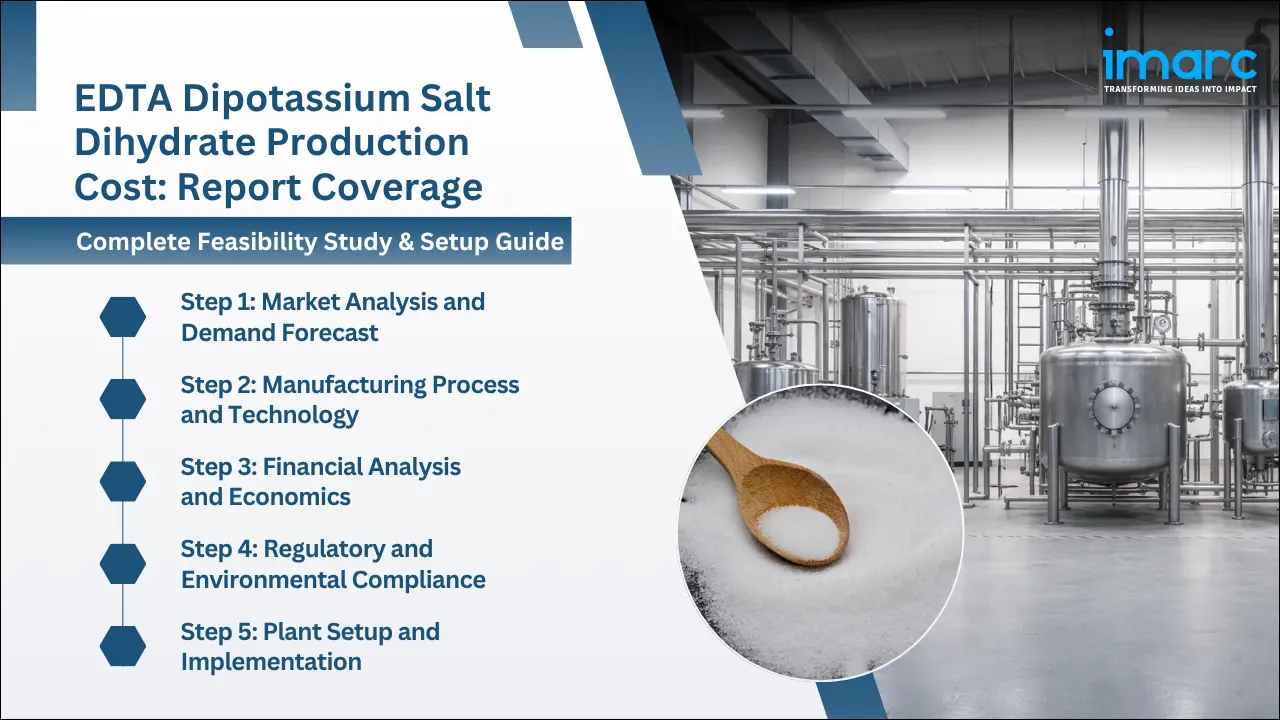 EDTA Dipotassium Salt Dihydrate Production Cost: Report Coverage

Complete Feasibility Study & Setup Guide

Step 1: Market Analysis and Demand Forecast

Step 2: Manufacturing Process and Technology

Step 3: Financial Analysis and Economics

Step 4: Regulatory and Environmental Compliance

Step 5: Plant Setup and Implementation

imarc
TRANSFORMING IDEAS INTO IMPACT